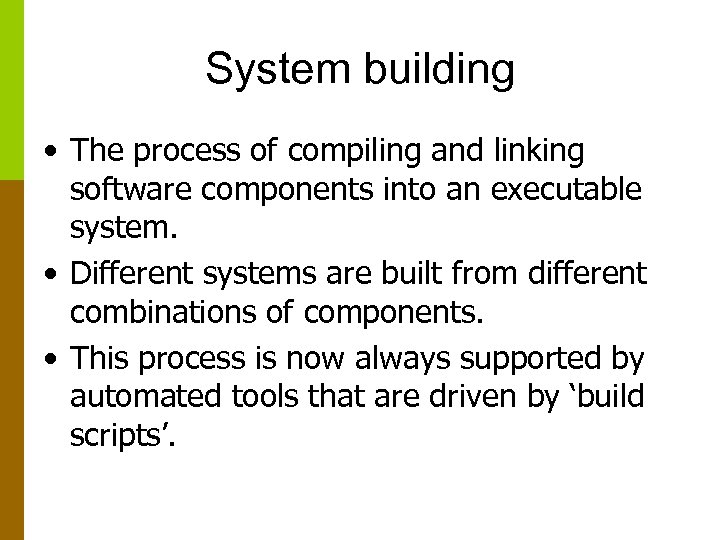 System building

• The process of compiling and linking software components into an executable system.

• Different systems are built from different combinations of components.

• This process is now always supported by automated tools that are driven by ‘build scripts’.